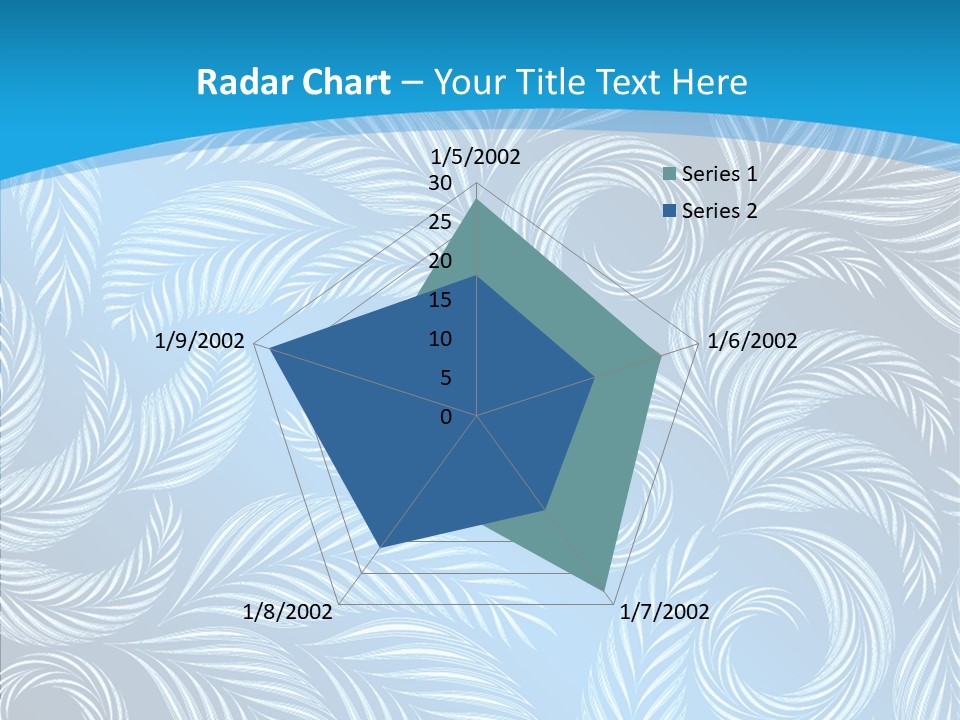 Radar Chart – Your Title Text Here

1/5/2002
30
25
20
15
10
5
0

Series 1
Series 2

1/6/2002
1/7/2002
1/8/2002
1/9/2002